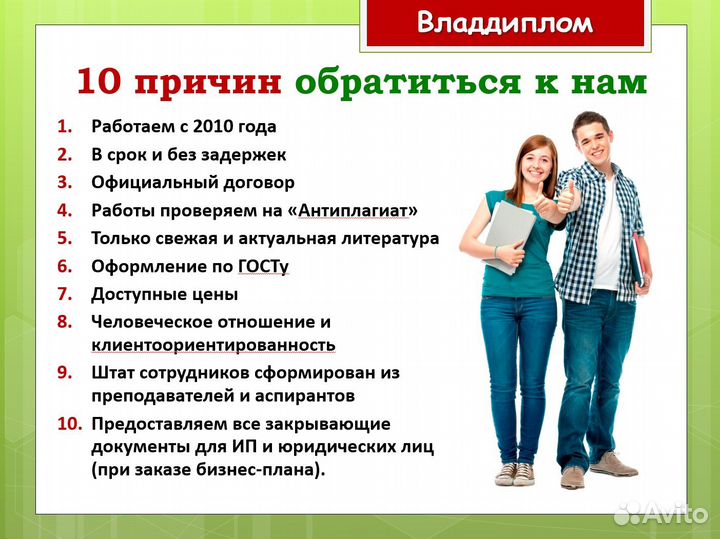 Владдиплом

10 причин обратиться к нам

1. Работаем с 2010 года
2. В срок и без задержек
3. Официальный договор
4. Работы проверяем на «Антиплагиат»
5. Только свежая и актуальная литература
6. Оформление по ГОСТу
7. Доступные цены
8. Человеческое отношение и клиентоориентированность
9. Штат сотрудников сформирован из преподавателей и аспирантов
10. Предоставляем все закрывающие документы для ИП и юридических лиц (при заказе бизнес-плана).

Avito